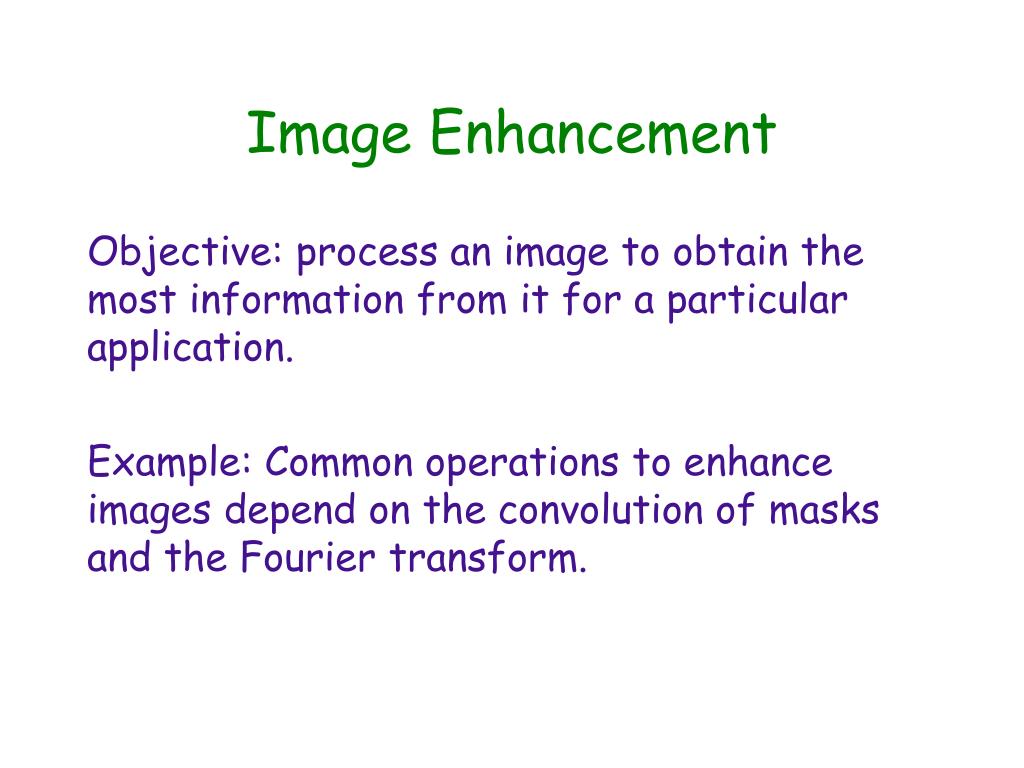 Image Enhancement

Objective: process an image to obtain the most information from it for a particular application.

Example: Common operations to enhance images depend on the convolution of masks and the Fourier transform.